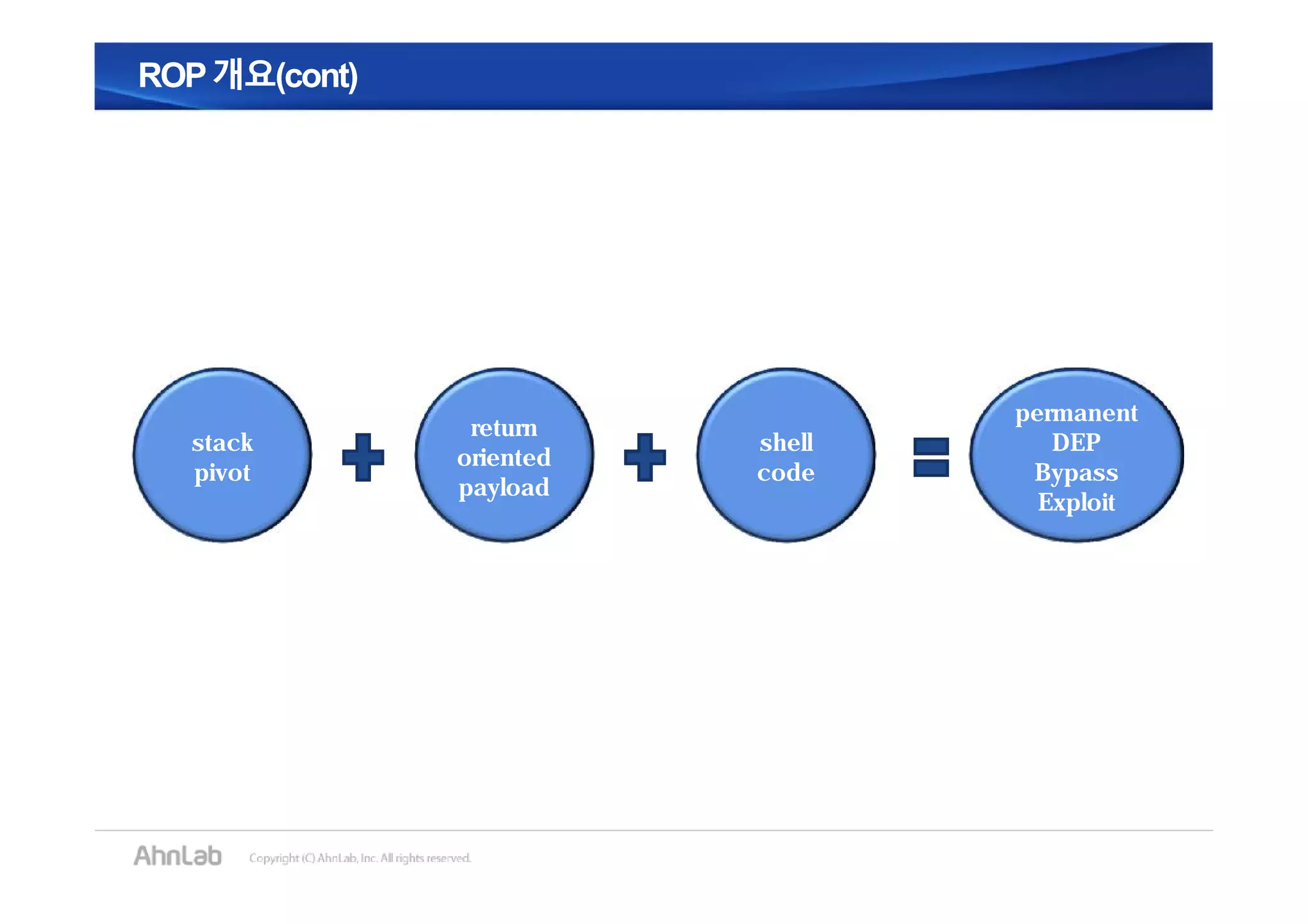 ROP 개요(cont)

stack pivot

+

return oriented payload

+

shell code

=

permanent DEP Bypass Exploit

AhnLab

Copyright (C) AhnLab, Inc. All rights reserved.